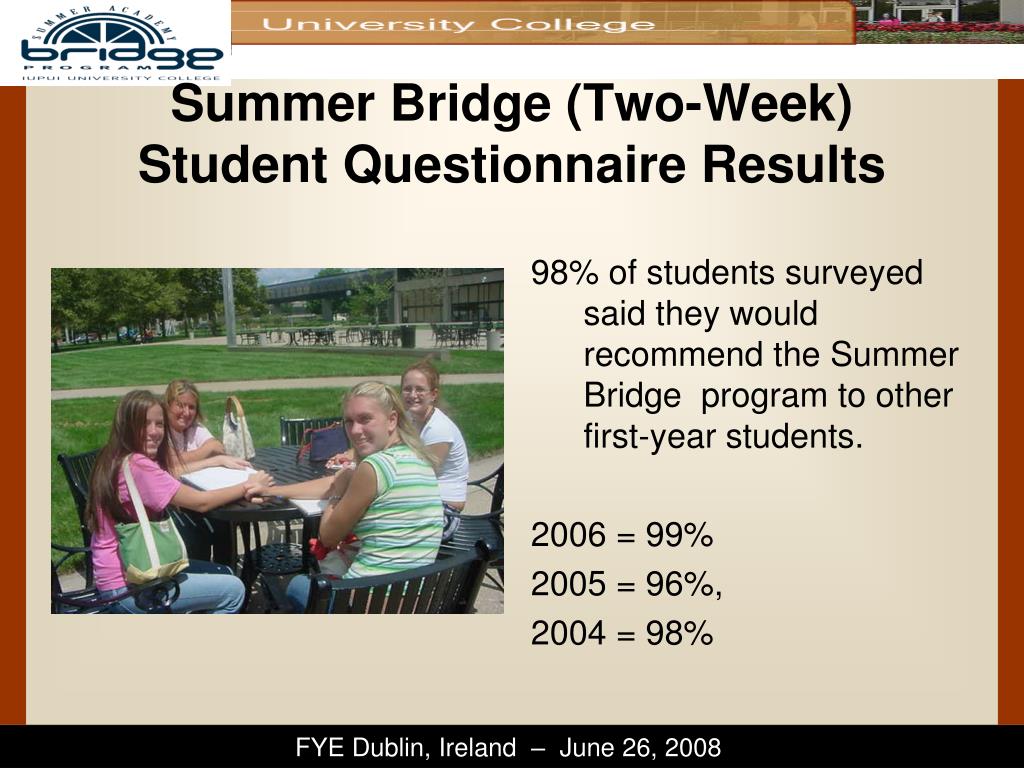 SUMMER ACADEMY
bridge
PROGRAM
IUPUI UNIVERSITY COLLEGE

University College

Summer Bridge (Two-Week) Student Questionnaire Results

98% of students surveyed said they would recommend the Summer Bridge program to other first-year students.

2006 = 99%
2005 = 96%,
2004 = 98%

FYE Dublin, Ireland – June 26, 2008